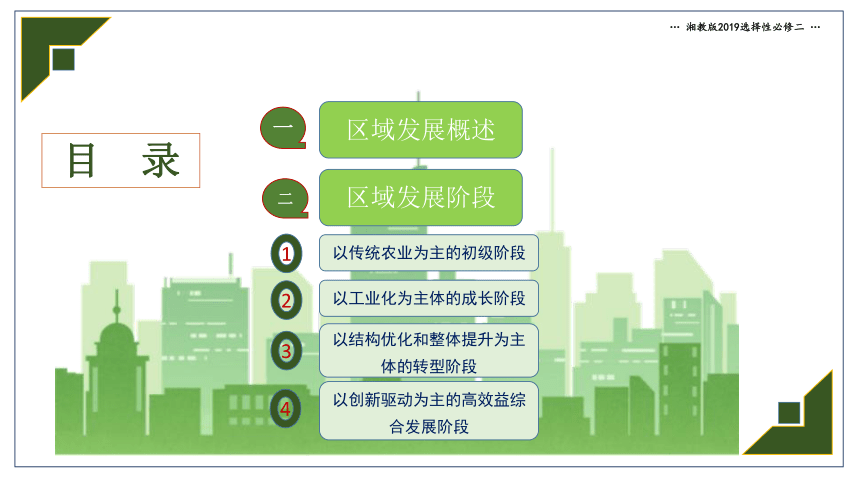 ··· 湘教版2019选择性必修二 ···

目　录

一　区域发展概述

二　区域发展阶段

1　以传统农业为主的初级阶段

2　以工业化为主体的成长阶段

3　以结构优化和整体提升为主体的转型阶段

4　以创新驱动为主的高效益综合发展阶段